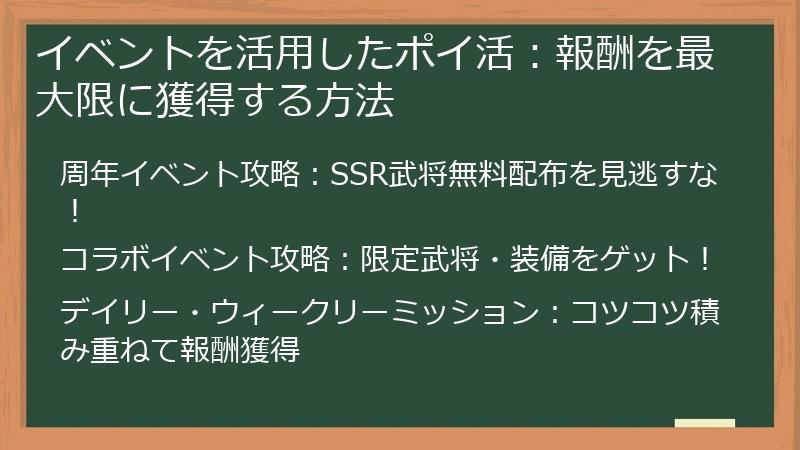 イベントを活用したポイ活：報酬を最大限に獲得する方法

周年イベント攻略：SSR武将無料配布を見逃すな！

コラボイベント攻略：限定武将・装備をゲット！

デイリー・ウィークリーミッション：コツコツ積み重ねて報酬獲得